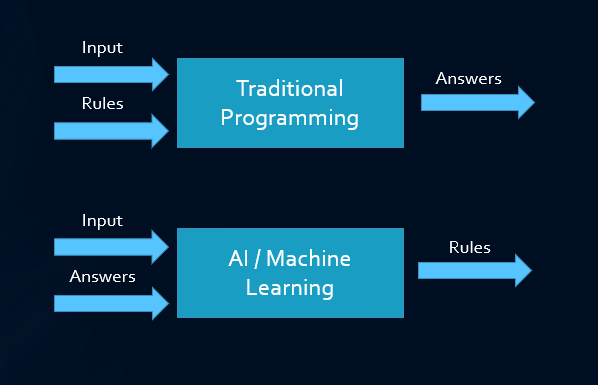 Input

Rules

Traditional Programming

Answers

Input

Answers

AI / Machine Learning

Rules